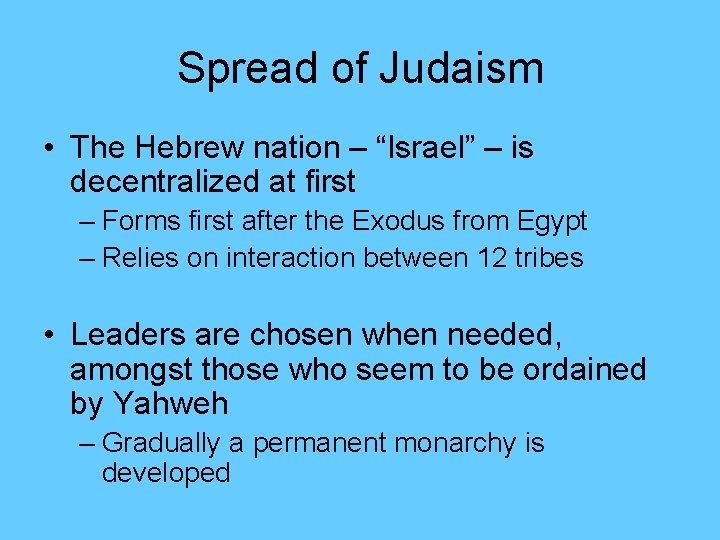 Spread of Judaism

• The Hebrew nation – “Israel” – is decentralized at first
– Forms first after the Exodus from Egypt
– Relies on interaction between 12 tribes

• Leaders are chosen when needed, amongst those who seem to be ordained by Yahweh
– Gradually a permanent monarchy is developed